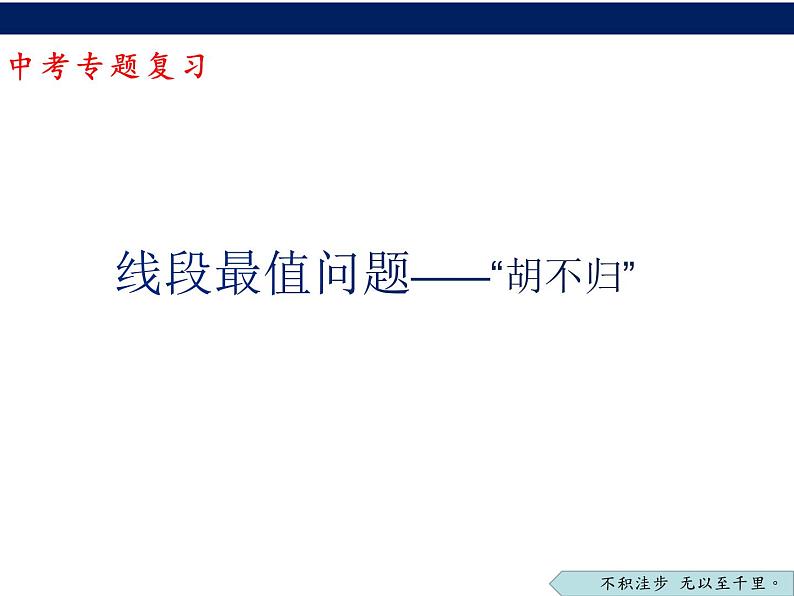 中考专题复习

线段最值问题——“胡不归”

不积洼步 无以至千里。